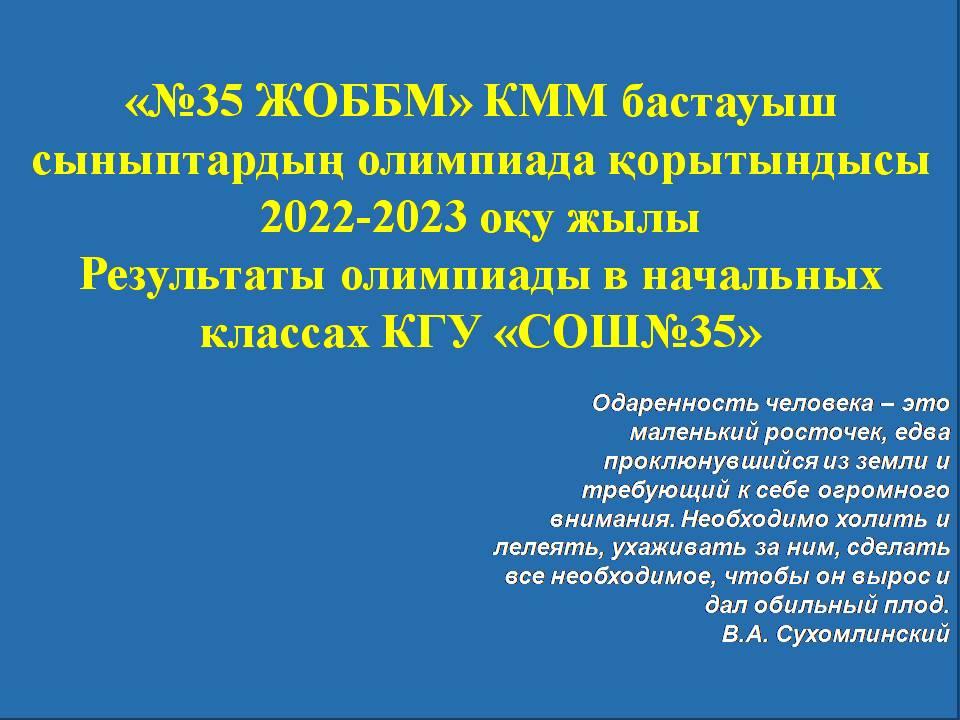 «№35 ЖОББМ» КММ бастауыш сыныптардың олимпиада қорытындысы 2022-2023 оқу жылы
Результаты олимпиады в начальных классах КГУ «СОШ№35»

Одаренность человека – это маленький росточек, едва проклюнувшийся из земли и требующий к себе огромного внимания. Необходимо холить и лелеять, ухаживать за ним, сделать все необходимое, чтобы он вырос и дал обильный плод.
В.А. Сухомлинский